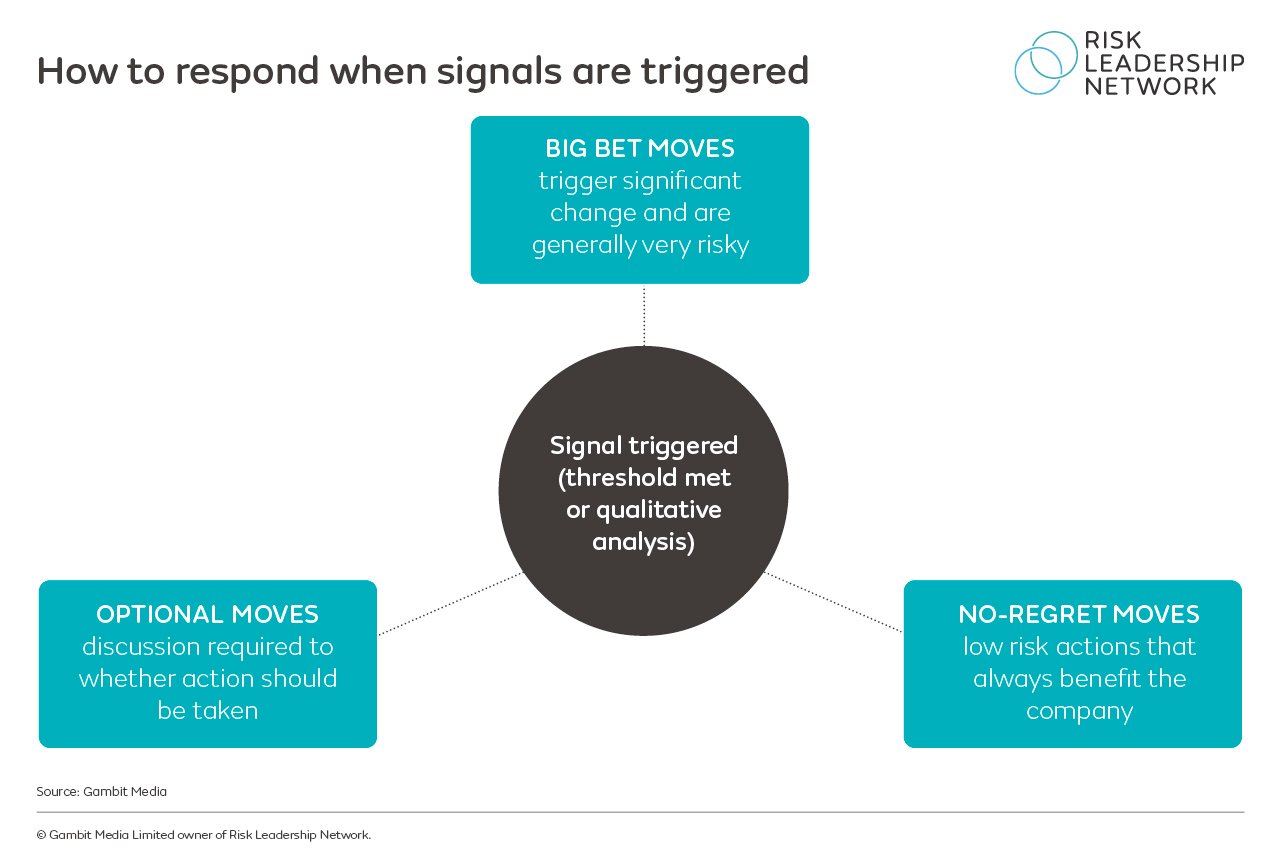 How to respond when signals are triggered

RISK LEADERSHIP NETWORK

BIG BET MOVES
trigger significant change and are generally very risky

Signal triggered (threshold met or qualitative analysis)

OPTIONAL MOVES
discussion required to whether action should be taken

NO-REGRET MOVES
low risk actions that always benefit the company

Source: Gambit Media

© Gambit Media Limited owner of Risk Leadership Network.